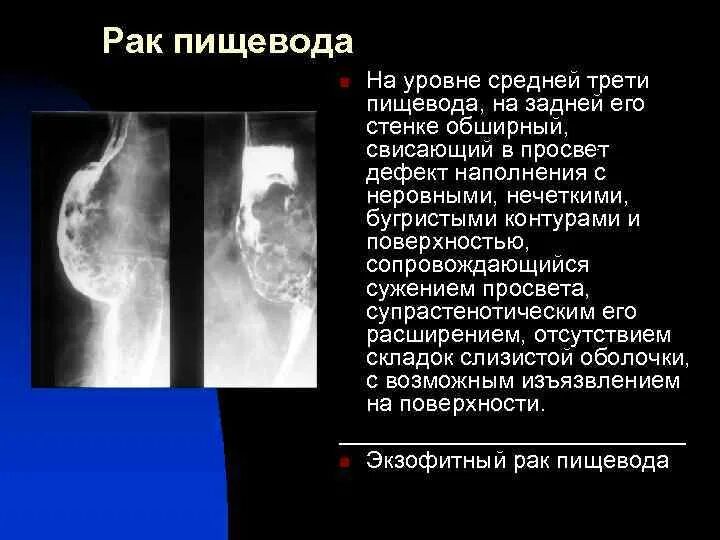 Рак пищевода

На уровне средней трети пищевода, на задней его стенке обширный, свисающий в просвет дефект наполнения с неровными, нечеткими, бугристыми контурами и поверхностью, сопровождающийся сужением просвета, супрастенотическим его расширением, отсутствием складок слизистой оболочки, с возможным изъязвлением на поверхности.

Экзофитный рак пищевода